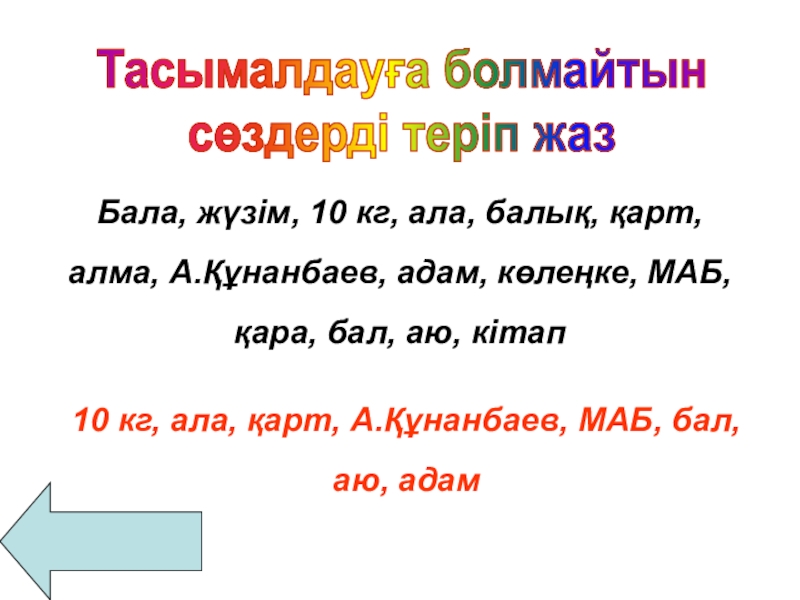 Тасымалдауға болмайтын сөздерді теріп жаз

Бала, жүзім, 10 кг, ала, балық, қарт, алма, А.Құнанбаев, адам, көлеңке, МАБ, қара, бал, аю, кітап

10 кг, ала, қарт, А.Құнанбаев, МАБ, бал, аю, адам